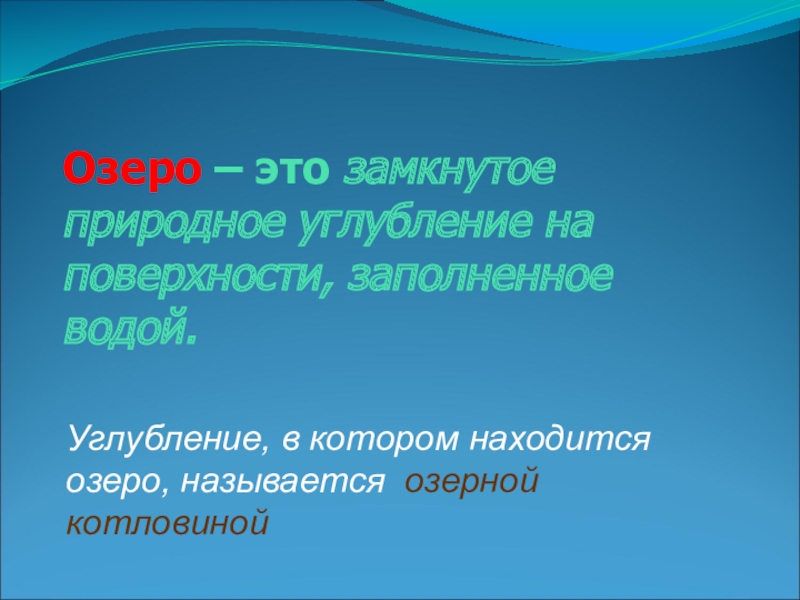 Озеро – это замкнутое природное углубление на поверхности, заполненное водой.

Углубление, в котором находится озеро, называется озерной котловиной